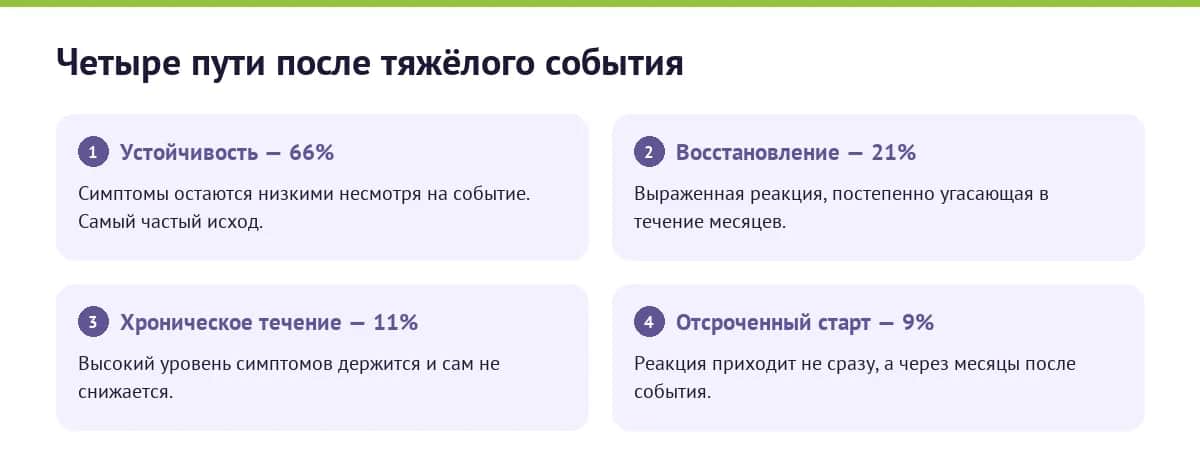 Четыре пути после тяжёлого события

1 Устойчивость — 66%

Симптомы остаются низкими несмотря на событие. Самый частый исход.

2 Восстановление — 21%

Выраженная реакция, постепенно угасающая в течение месяцев.

3 Хроническое течение — 11%

Высокий уровень симптомов держится и сам не снижается.

4 Отсроченный старт — 9%

Реакция приходит не сразу, а через месяцы после события.